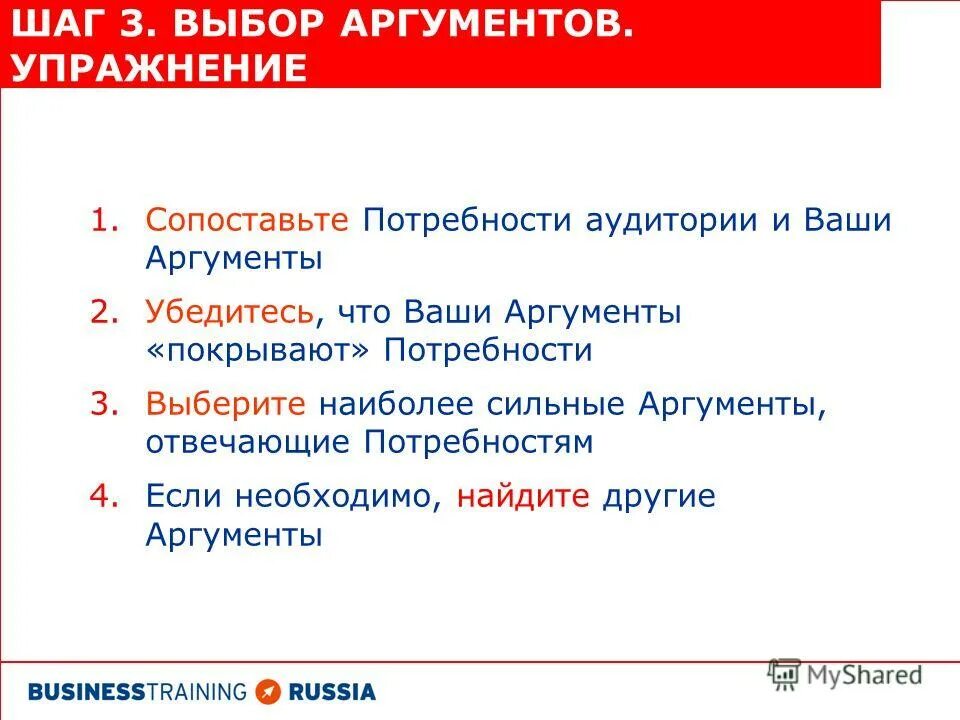 ШАГ 3. ВЫБОР АРГУМЕНТОВ. УПРАЖНЕНИЕ

1. Сопоставьте Потребности аудитории и Ваши Аргументы
2. Убедитесь, что Ваши Аргументы «покрывают» Потребности
3. Выберите наиболее сильные Аргументы, отвечающие Потребностям
4. Если необходимо, найдите другие Аргументы

BUSINESSTRAINING RUSSIA

MyShared